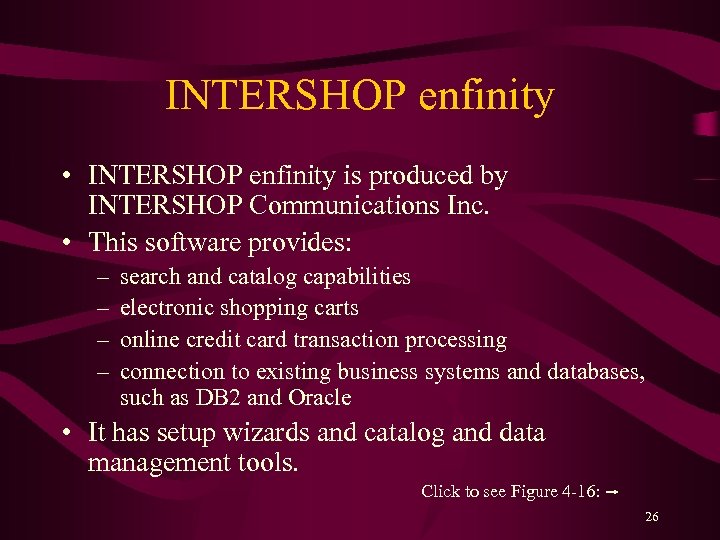 INTERSHOP enfinity

• INTERSHOP enfinity is produced by INTERSHOP Communications Inc.
• This software provides:
– search and catalog capabilities
– electronic shopping carts
– online credit card transaction processing
– connection to existing business systems and databases, such as DB2 and Oracle
• It has setup wizards and catalog and data management tools.

Click to see Figure 4-16: →

26